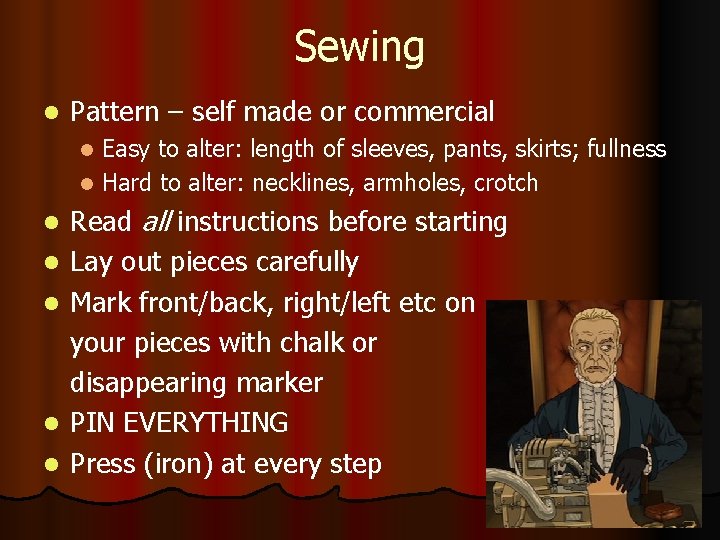 Sewing

• Pattern – self made or commercial
• Easy to alter: length of sleeves, pants, skirts; fullness
• Hard to alter: necklines, armholes, crotch
• Read all instructions before starting
• Lay out pieces carefully
• Mark front/back, right/left etc on your pieces with chalk or disappearing marker
• PIN EVERYTHING
• Press (iron) at every step